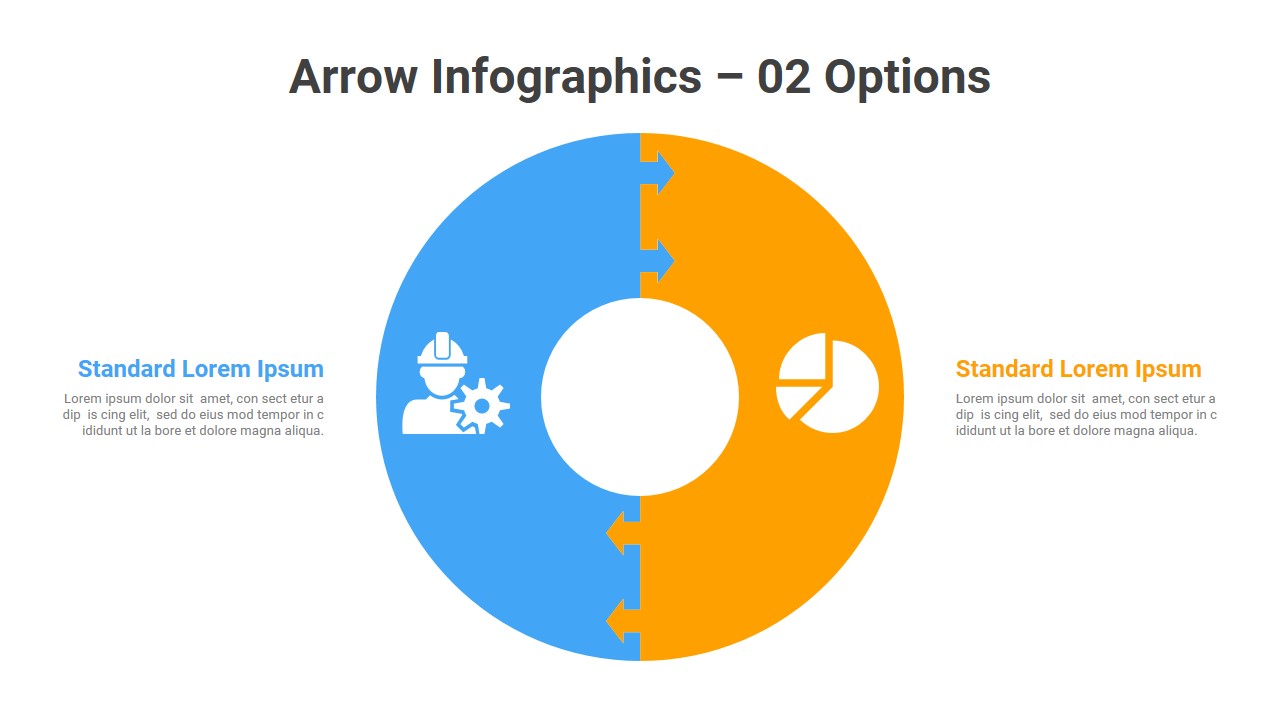 Arrow Infographics – 02 Options

Standard Lorem Ipsum

Lorem ipsum dolor sit amet, con sect etur a dip is cing elit, sed do eius mod tempor in c ididunt ut la bore et dolore magna aliqua.

Standard Lorem Ipsum

Lorem ipsum dolor sit amet, con sect etur a dip is cing elit, sed do eius mod tempor in c ididunt ut la bore et dolore magna aliqua.